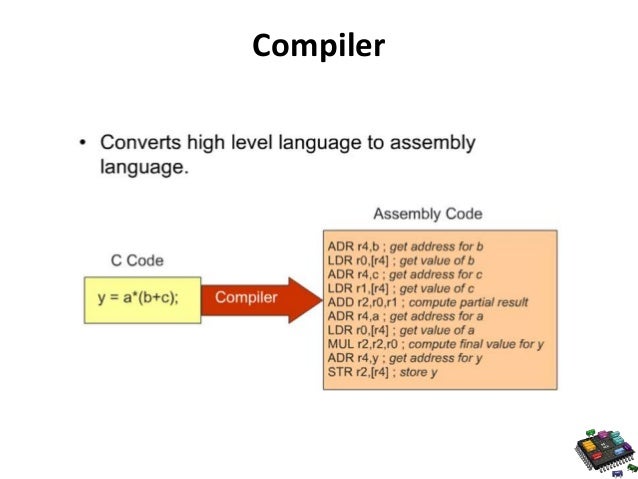 Compiler

• Converts high level language to assembly language.

C Code

y = a*(b+c);

Compiler

Assembly Code

ADR r4,b ; get address for b
LDR r0,[r4] ; get value of b
ADR r4,c ; get address for c
LDR r1,[r4] ; get value of c
ADD r2,r0,r1 ; compute partial result
ADR r4,a ; get address for a
LDR r0,[r4] ; get value of a
MUL r2,r2,r0 ; compute final value for y
ADR r4,y ; get address for y
STR r2,[r4] ; store y